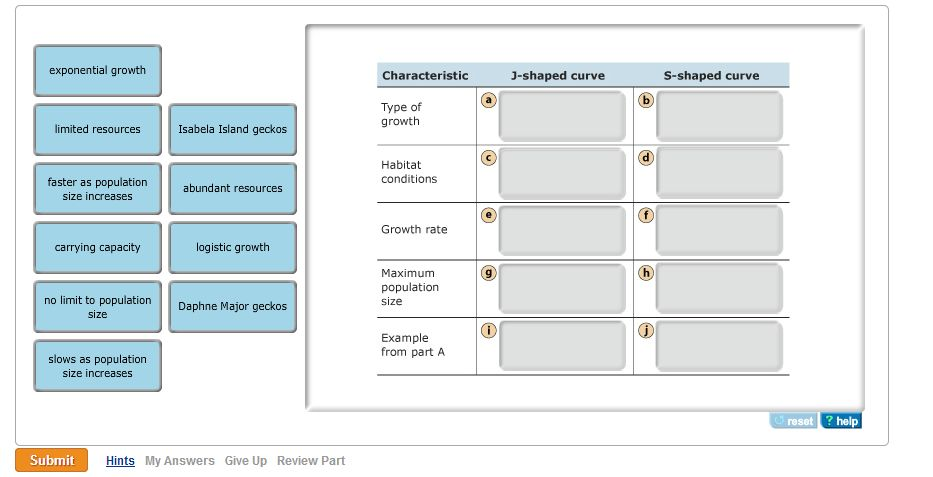 exponential growth

limited resources

Isabela Island geckos

faster as population size increases

abundant resources

carrying capacity

logistic growth

no limit to population size

Daphne Major geckos

slows as population size increases

| Characteristic | J-shaped curve | S-shaped curve |
|---|---|---|
| Type of growth | a | b |
| Habitat conditions | c | d |
| Growth rate | e | f |
| Maximum population size | g | h |
| Example from part A | i | j |

reset ? help

Submit Hints My Answers Give Up Review Part